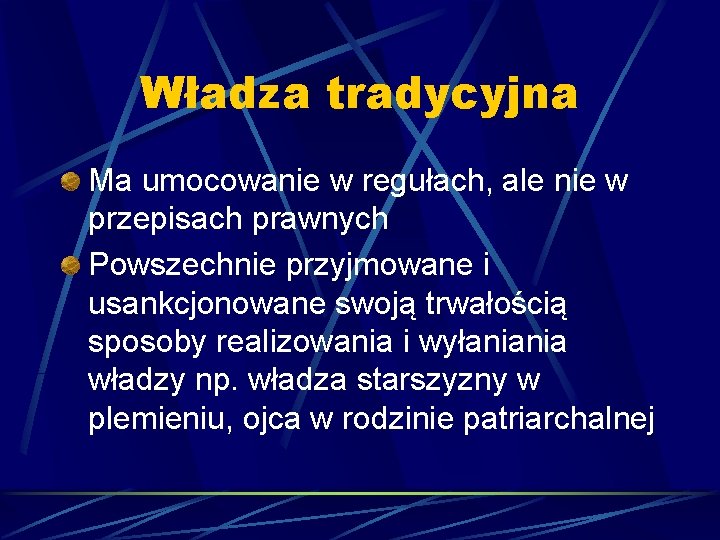 Władza tradycyjna

Ma umocowanie w regułach, ale nie w przepisach prawnych

Powszechnie przyjmowane i usankcjonowane swoją trwałością sposoby realizowania i wyłaniania władzy np. władza starszyzny w plemieniu, ojca w rodzinie patriarchalnej